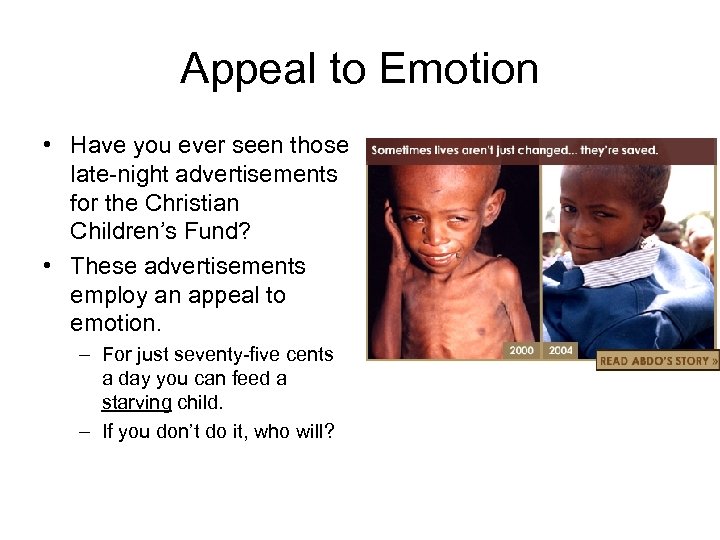 Appeal to Emotion

• Have you ever seen those late-night advertisements for the Christian Children's Fund?

• These advertisements employ an appeal to emotion.

– For just seventy-five cents a day you can feed a starving child.

– If you don't do it, who will?

Sometimes lives aren't just changed... they're saved.

2000 2004

READ ABDO'S STORY »